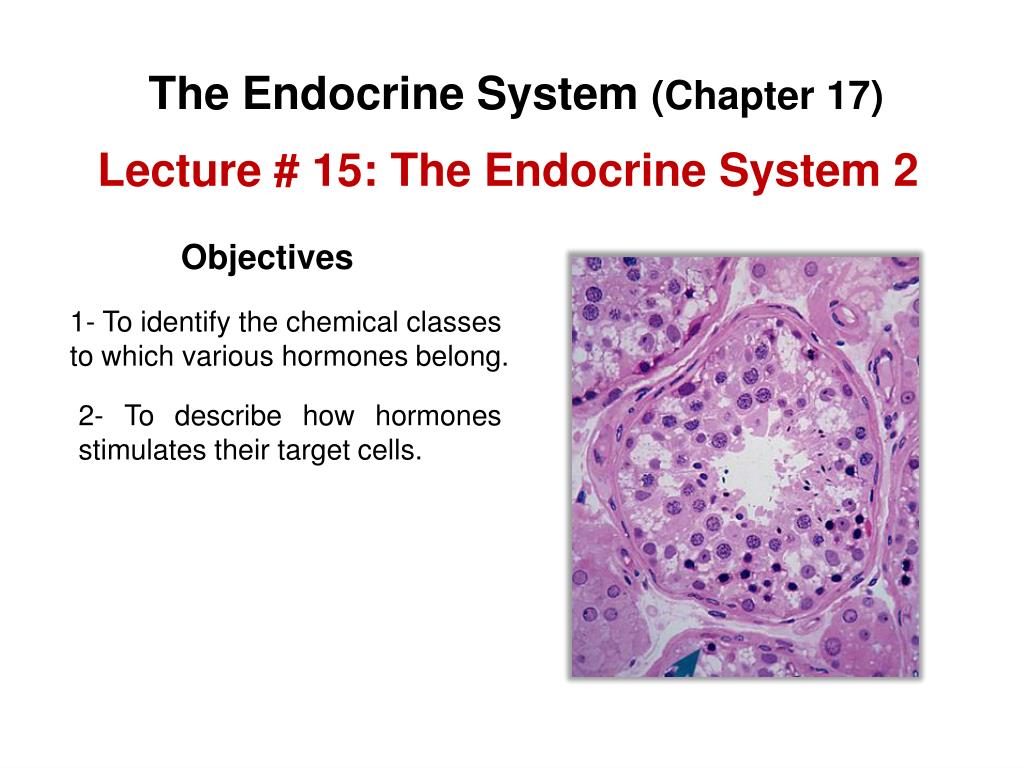 The Endocrine System (Chapter 17)

Lecture # 15: The Endocrine System 2

Objectives

1- To identify the chemical classes to which various hormones belong.

2- To describe how hormones stimulates their target cells.